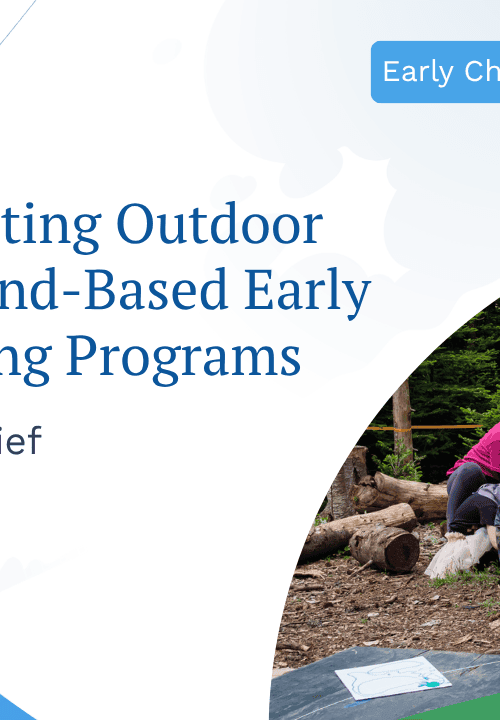 Early Ch

ting Outdoor
nd-Based Early
ng Programs

ief